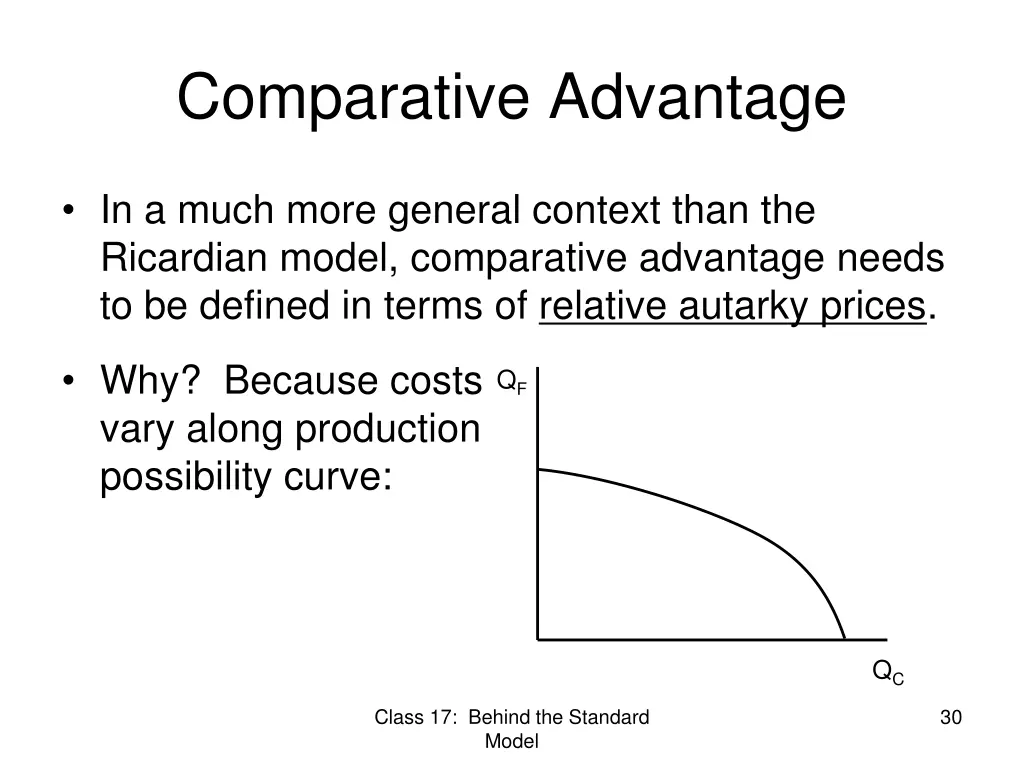 Comparative Advantage

• In a much more general context than the Ricardian model, comparative advantage needs to be defined in terms of relative autarky prices.

• Why? Because costs vary along production possibility curve:

$Q_F$

$Q_C$

Class 17: Behind the Standard Model

30